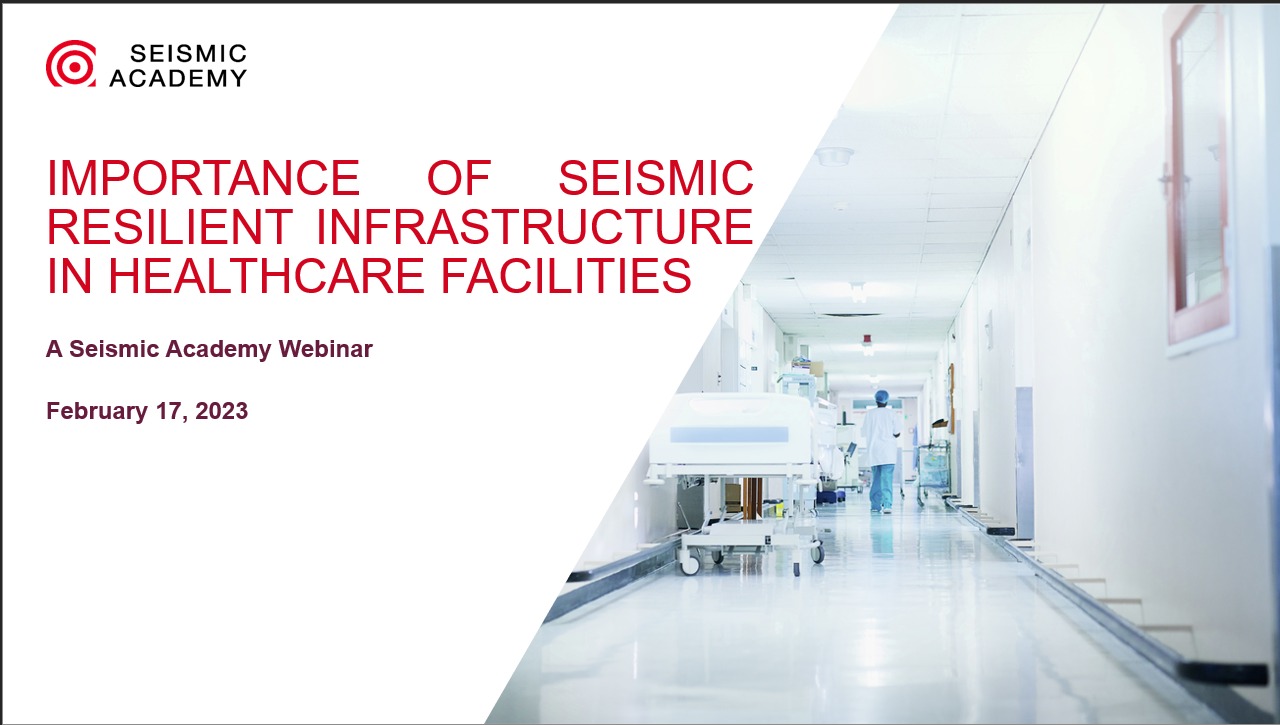 SEISMIC ACADEMY

IMPORTANCE OF SEISMIC RESILIENT INFRASTRUCTURE IN HEALTHCARE FACILITIES

A Seismic Academy Webinar

February 17, 2023